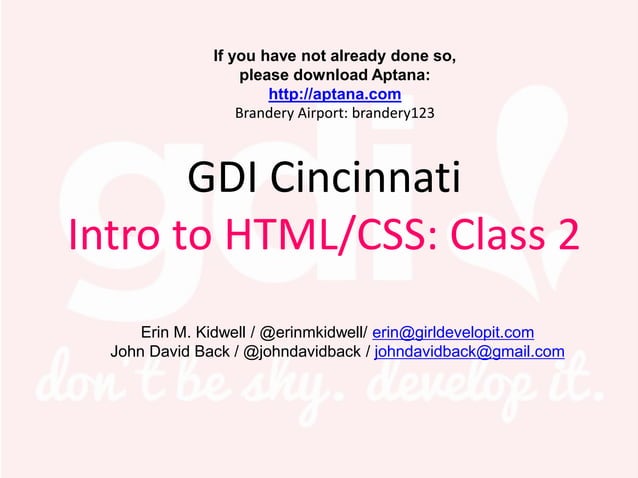 If you have not already done so, please download Aptana:
http://aptana.com
Brandery Airport: brandery123

GDI Cincinnati

Intro to HTML/CSS: Class 2

Erin M. Kidwell / @erinmkidwell/ erin@girldevelopit.com
John David Back / @johndavidback / johndavidback@gmail.com

gdi

don't be shy. develop it.